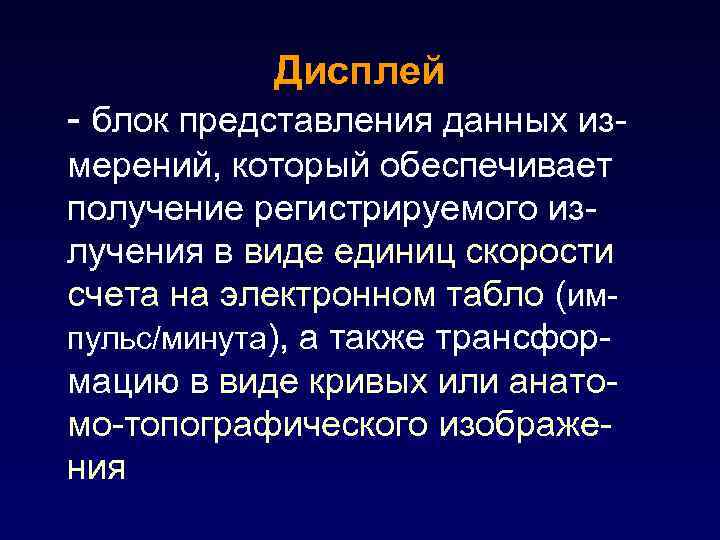 Дисплей

- блок представления данных измерений, который обеспечивает получение регистрируемого излучения в виде единиц скорости счета на электронном табло (импульс/минута), а также трансформацию в виде кривых или анатомо-топографического изображения